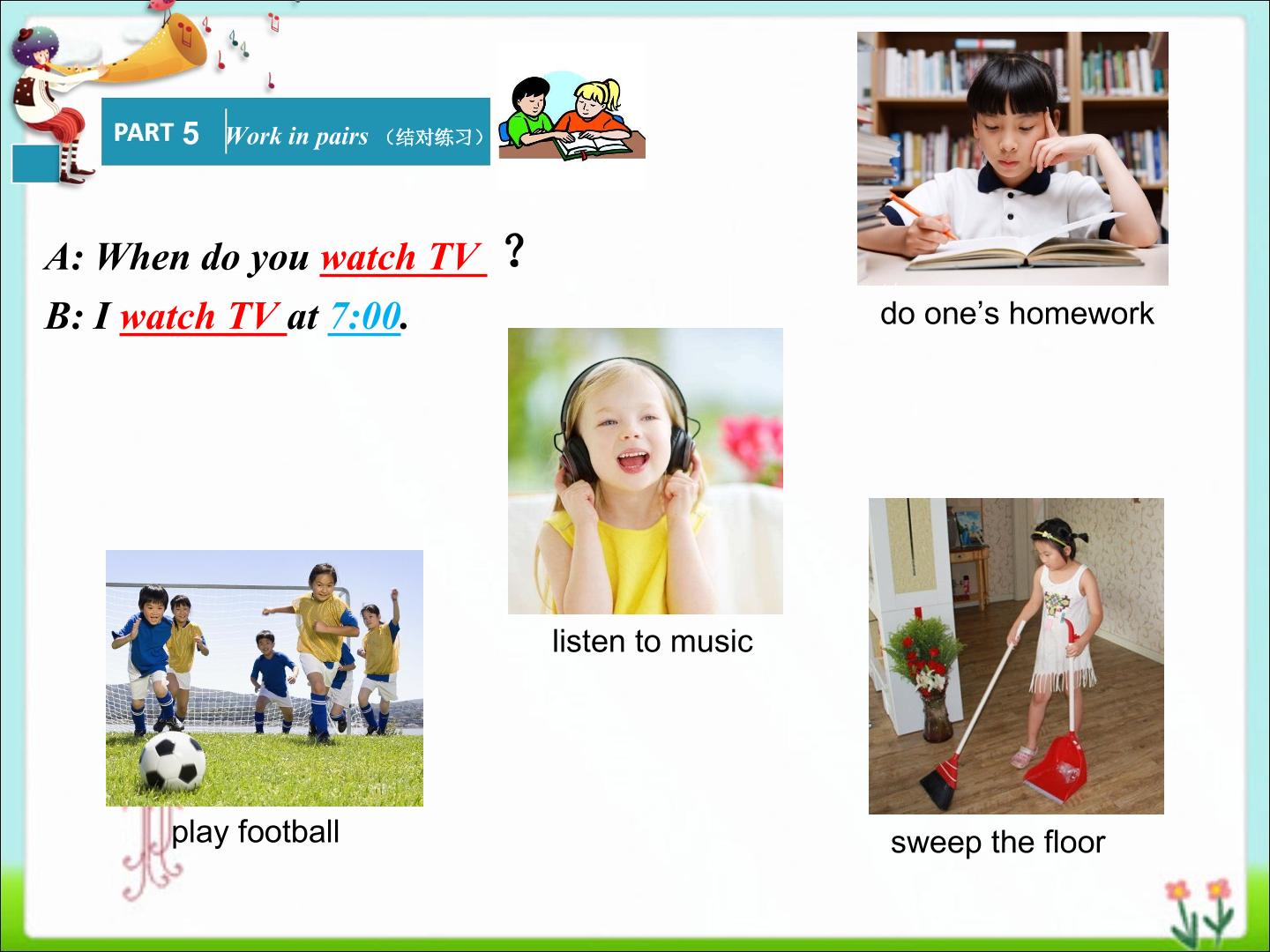 PART 5 Work in pairs （结对练习）

A: When do you watch TV ?

B: I watch TV at 7:00.

do one's homework

listen to music

play football

sweep the floor